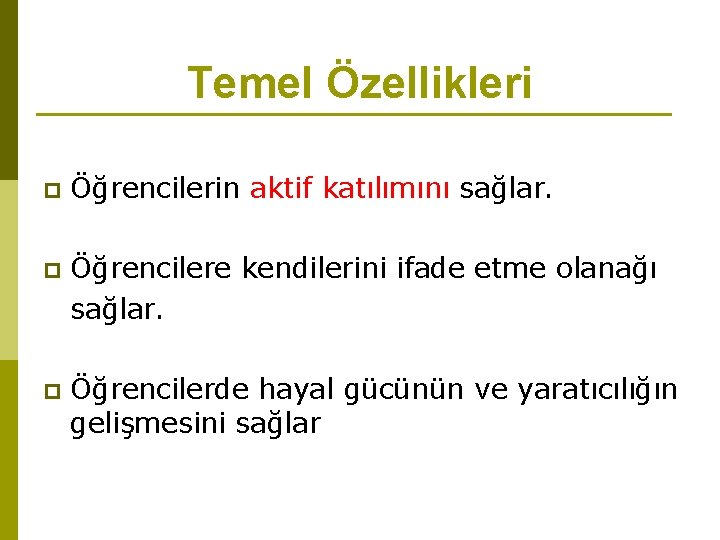 Temel Özellikleri

Öğrencilerin aktif katılımını sağlar.

Öğrencilere kendilerini ifade etme olanağı sağlar.

Öğrencilerde hayal gücünün ve yaratıcılığın gelişmesini sağlar